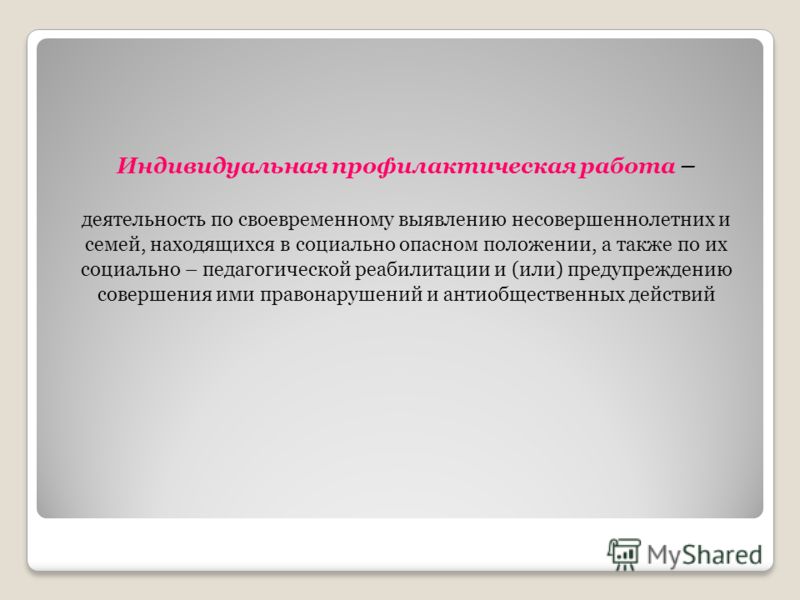 Индивидуальная профилактическая работа –

деятельность по своевременному выявлению несовершеннолетних и семей, находящихся в социально опасном положении, а также по их социально – педагогической реабилитации и (или) предупреждению совершения ими правонарушений и антиобщественных действий

MyShared